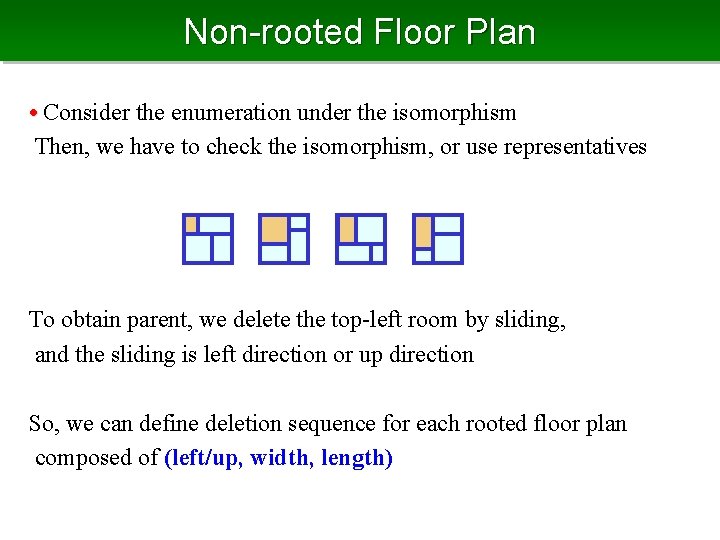 Non-rooted Floor Plan

• Consider the enumeration under the isomorphism
Then, we have to check the isomorphism, or use representatives

To obtain parent, we delete the top-left room by sliding, and the sliding is left direction or up direction

So, we can define deletion sequence for each rooted floor plan composed of (left/up, width, length)